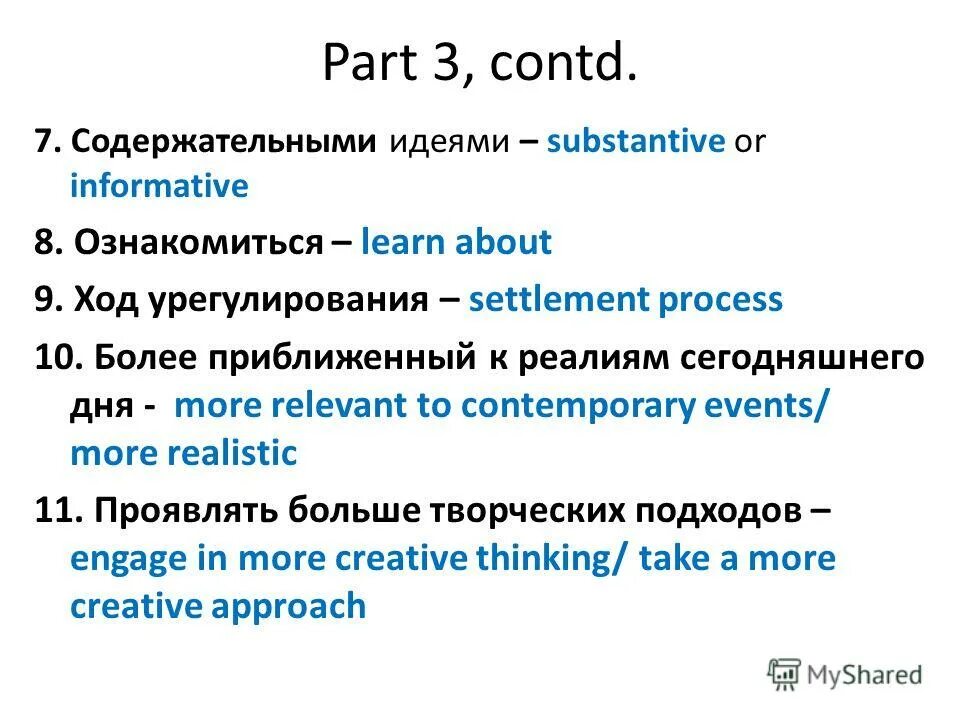 Part 3, contd.

7. Содержательными идеями – substantive or informative

8. Ознакомиться – learn about

9. Ход урегулирования – settlement process

10. Более приближенный к реалиям сегодняшнего дня - more relevant to contemporary events/ more realistic

11. Проявлять больше творческих подходов – engage in more creative thinking/ take a more creative approach

MyShared